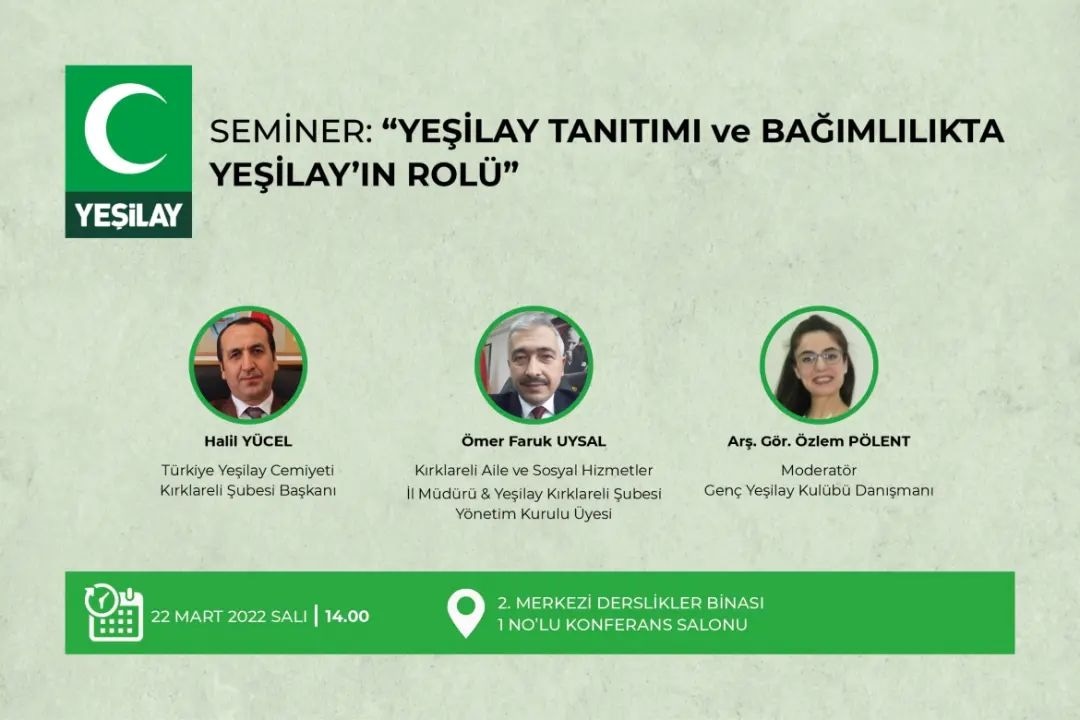 YEŞİLAY

SEMİNER: “YEŞİLAY TANITIMI ve BAĞIMLILIKTA YEŞİLAY’IN ROLÜ”

Halil YÜCEL
Türkiye Yeşilay Cemiyeti Kırklareli Şubesi Başkanı

Ömer Faruk UYSAL
Kırklareli Aile ve Sosyal Hizmetler İl Müdürü & Yeşilay Kırklareli Şubesi Yönetim Kurulu Üyesi

Arş. Gör. Özlem PÖLENT
Moderatör
Genç Yeşilay Kulübü Danışmanı

22 MART 2022 SALI | 14.00

2. MERKEZİ DERSLİKLER BİNASI
1 NO’LU KONFERANS SALONU